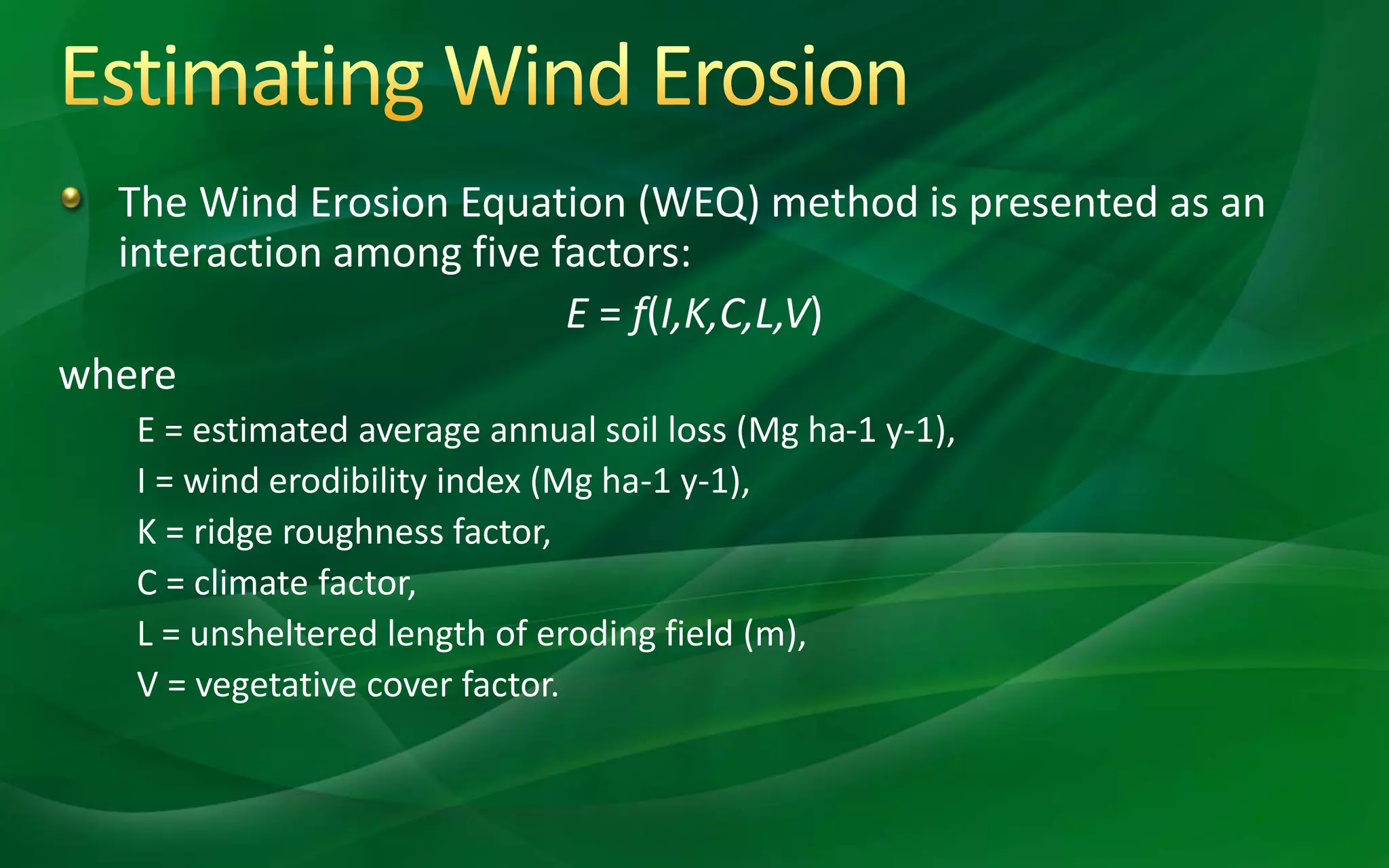 Estimating Wind Erosion

The Wind Erosion Equation (WEQ) method is presented as an interaction among five factors:

$E = f(I,K,C,L,V)$

where

E = estimated average annual soil loss (Mg ha-1 y-1),

I = wind erodibility index (Mg ha-1 y-1),

K = ridge roughness factor,

C = climate factor,

L = unsheltered length of eroding field (m),

V = vegetative cover factor.